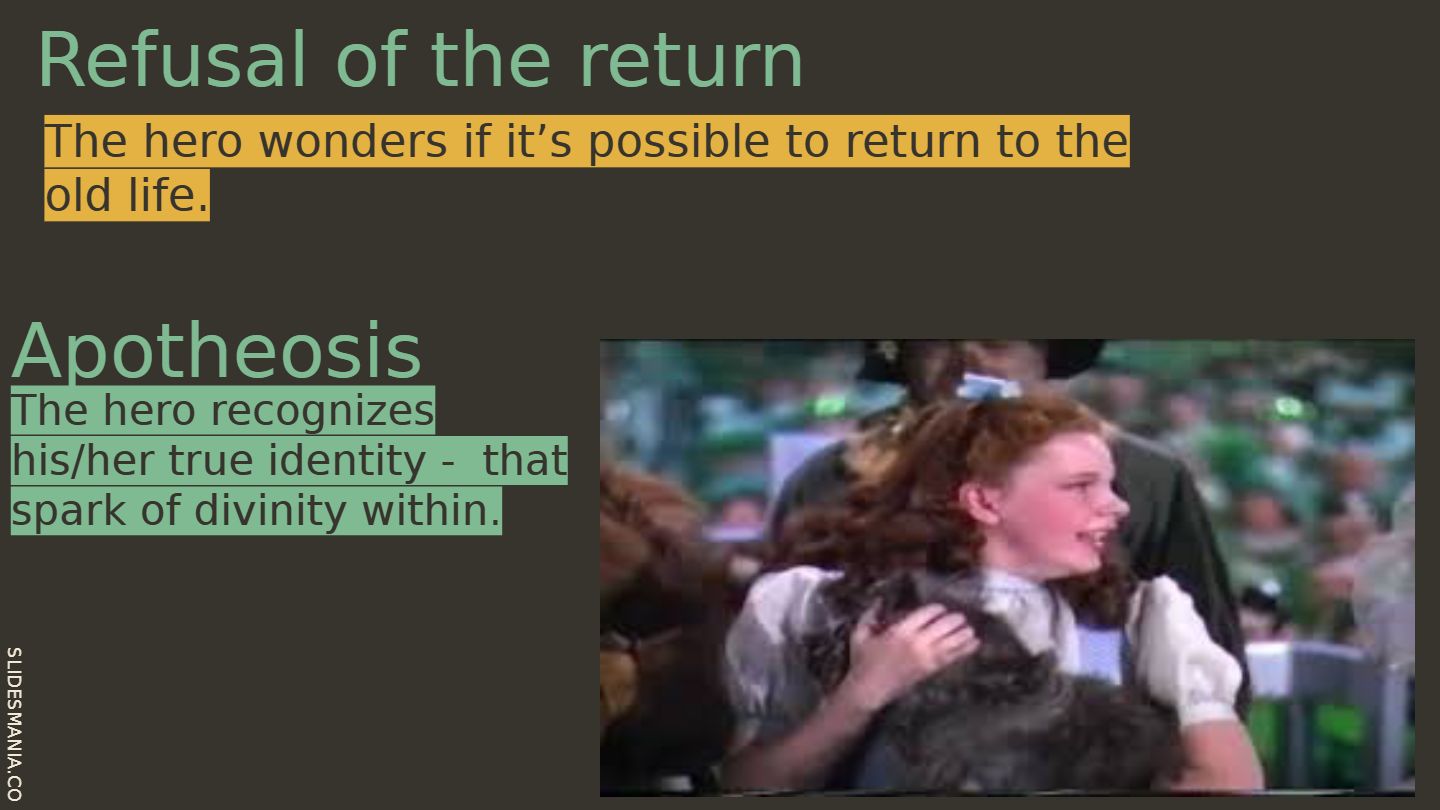 Refusal of the return

The hero wonders if it’s possible to return to the old life.

Apotheosis

The hero recognizes his/her true identity - that spark of divinity within.

SLIDESMANIA.CO